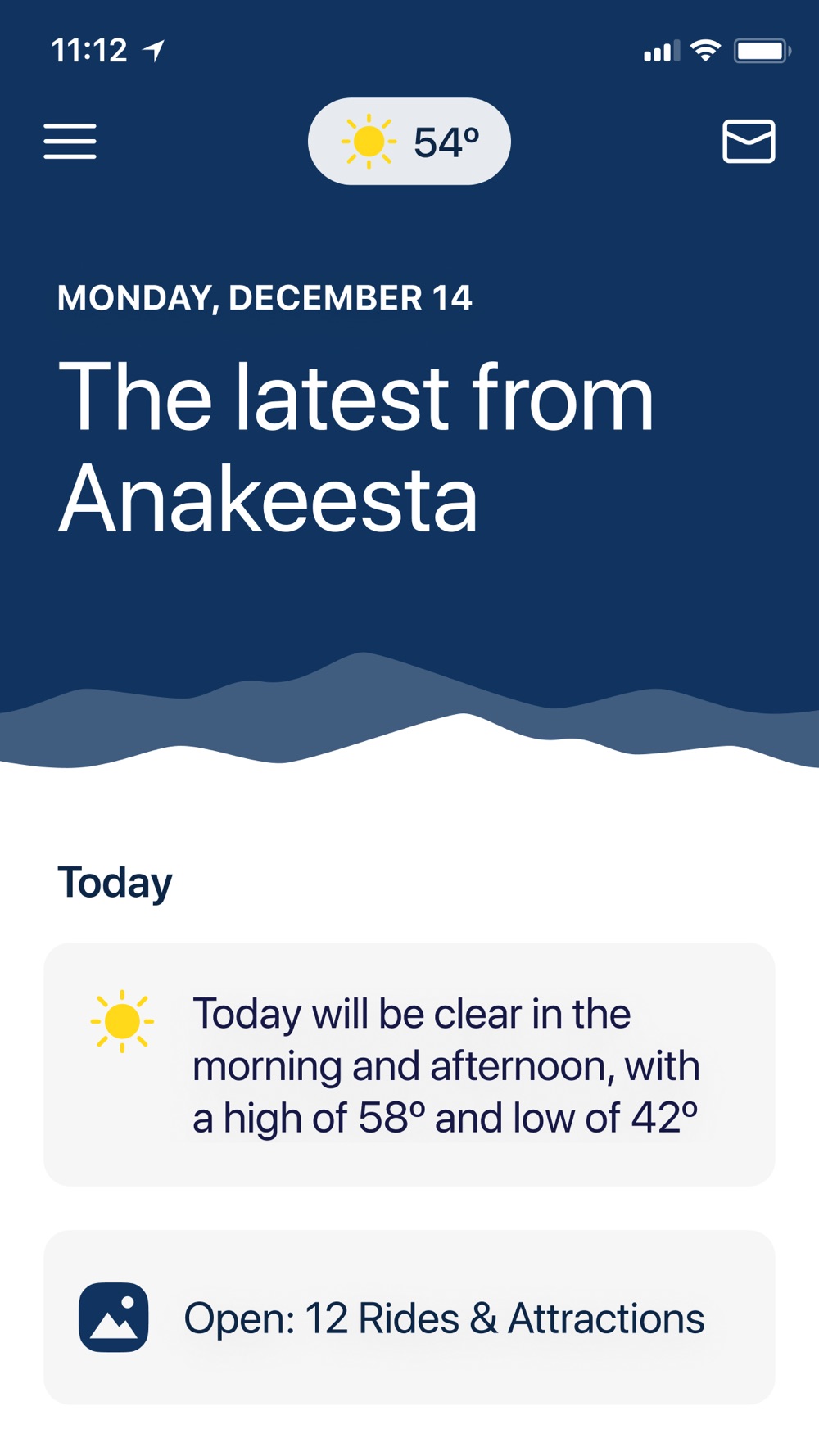 11:12

54º

MONDAY, DECEMBER 14

The latest from Anakeesta

Today

Today will be clear in the morning and afternoon, with a high of 58º and low of 42º

Open: 12 Rides & Attractions